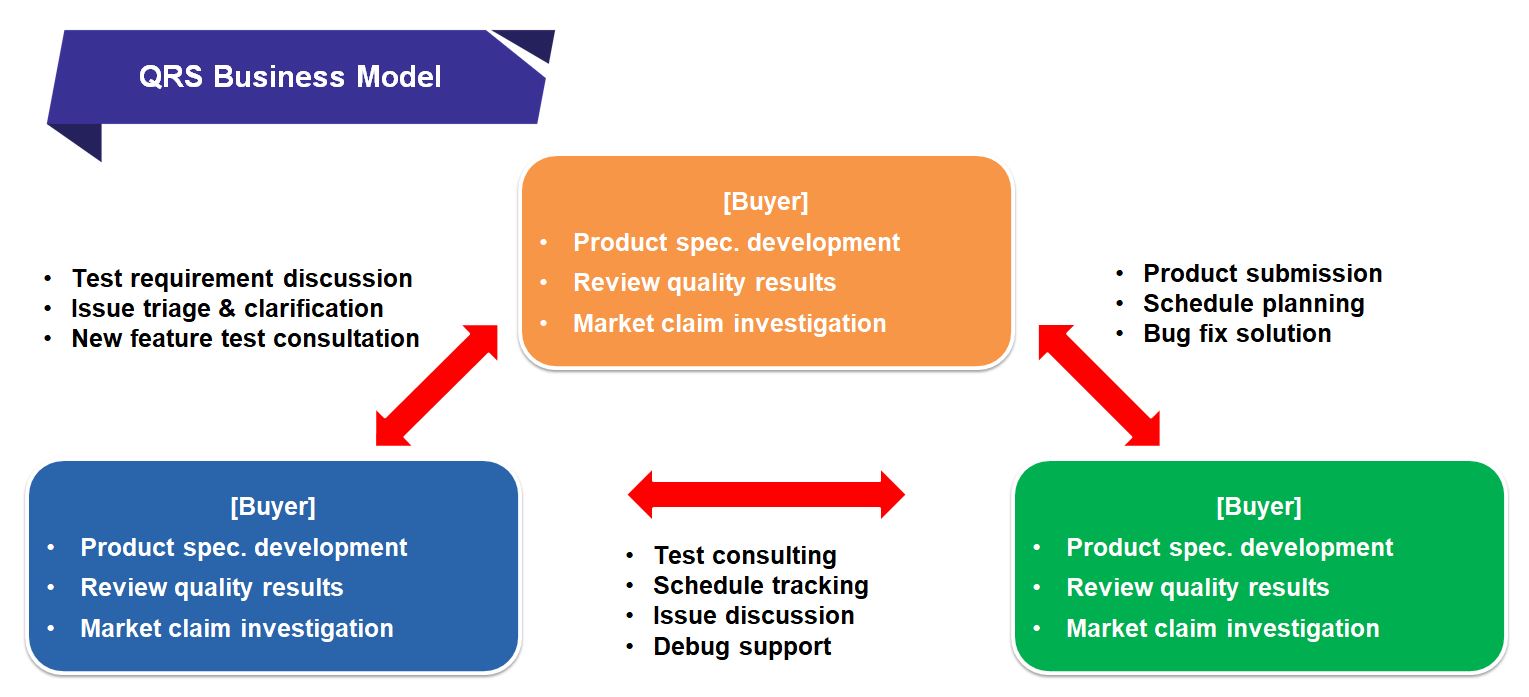 QRS Business Model

[Buyer]
• Product spec. development
• Review quality results
• Market claim investigation

• Test requirement discussion
• Issue triage & clarification
• New feature test consultation

• Product submission
• Schedule planning
• Bug fix solution

[Buyer]
• Product spec. development
• Review quality results
• Market claim investigation

• Test consulting
• Schedule tracking
• Issue discussion
• Debug support

[Buyer]
• Product spec. development
• Review quality results
• Market claim investigation